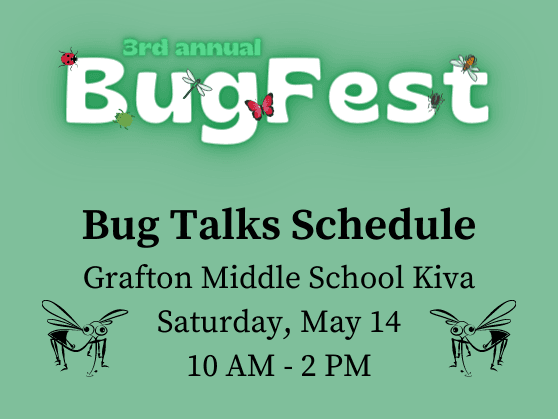 3rd annual
BugFest

Bug Talks Schedule
Grafton Middle School Kiva
Saturday, May 14
10 AM - 2 PM